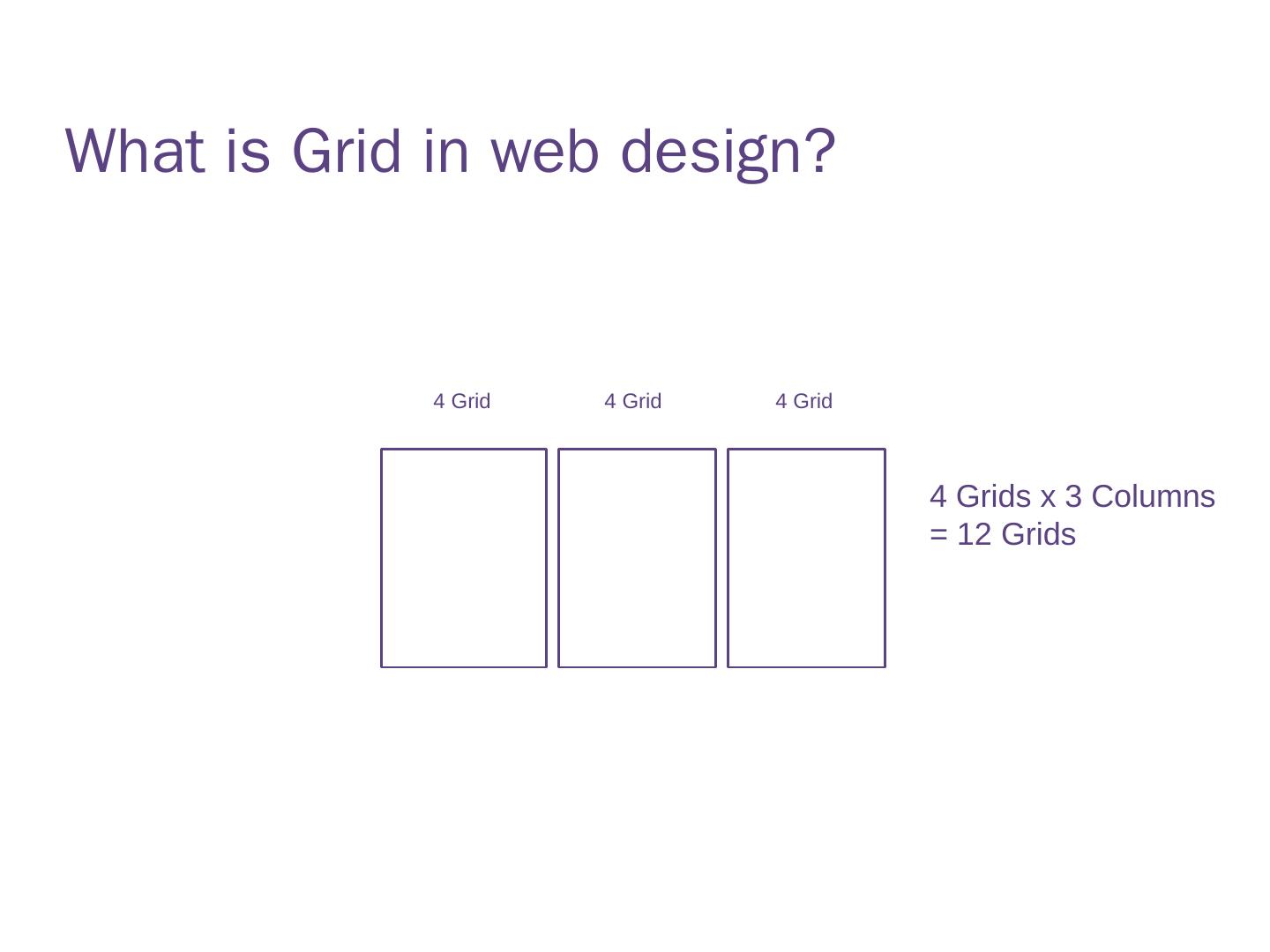 What is Grid in web design?

4 Grid

4 Grid

4 Grid

4 Grids x 3 Columns = 12 Grids